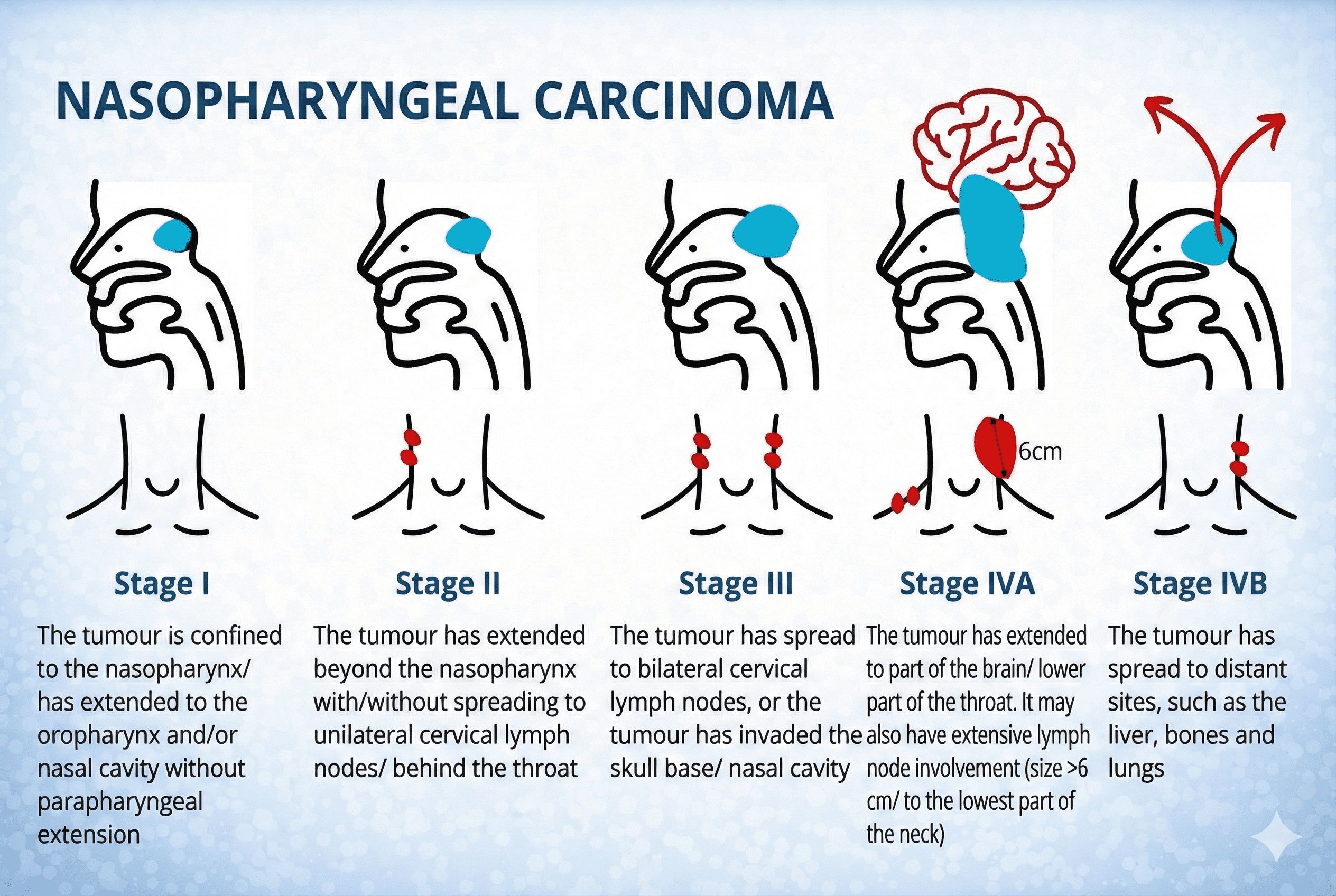 NASOPHARYNGEAL CARCINOMA

6cm

Stage I

The tumour is confined to the nasopharynx/ has extended to the oropharynx and/or nasal cavity without parapharyngeal extension

Stage II

The tumour has extended beyond the nasopharynx with/without spreading to unilateral cervical lymph nodes/ behind the throat

Stage III

The tumour has spread to bilateral cervical lymph nodes, or the tumour has invaded the skull base/ nasal cavity

Stage IVA

The tumour has extended to part of the brain/ lower part of the throat. It may also have extensive lymph node involvement (size >6 cm/ to the lowest part of the neck)

Stage IVB

The tumour has spread to distant sites, such as the liver, bones and lungs